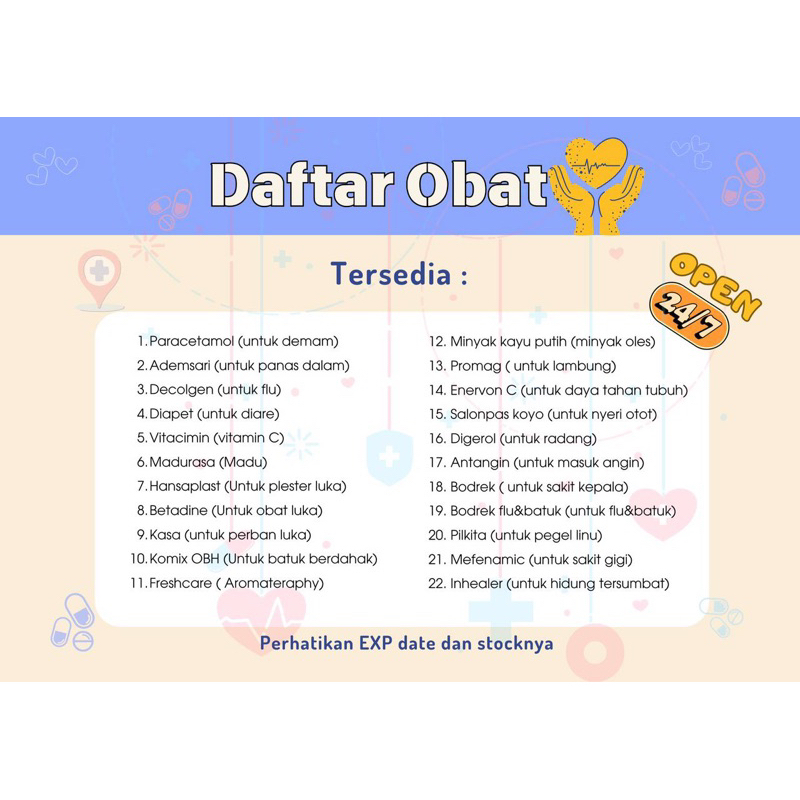 Daftar Obat

Tersedia :

OPEN 24/7

1. Paracetamol (untuk demam)
2. Ademsari (untuk panas dalam)
3. Decolgen (untuk flu)
4. Diapet (untuk diare)
5. Vitacimin (vitamin C)
6. Madurasa (Madu)
7. Hansaplast (Untuk plester luka)
8. Betadine (Untuk obat luka)
9. Kasa (untuk perban luka)
10. Komix OBH (Untuk batuk berdahak)
11. Freshcare ( Aromateraphy)

12. Minyak kayu putih (minyak oles)
13. Promag ( untuk lambung)
14. Enervon C (untuk daya tahan tubuh)
15. Salonpas koyo (untuk nyeri otot)
16. Digerol (untuk radang)
17. Antangin (untuk masuk angin)
18. Bodrek ( untuk sakit kepala)
19. Bodrek flu&batuk (untuk flu&batuk)
20. Pilkita (untuk pegel linu)
21. Mefenamic (untuk sakit gigi)
22. Inhealer (untuk hidung tersumbat)

Perhatikan EXP date dan stocknya